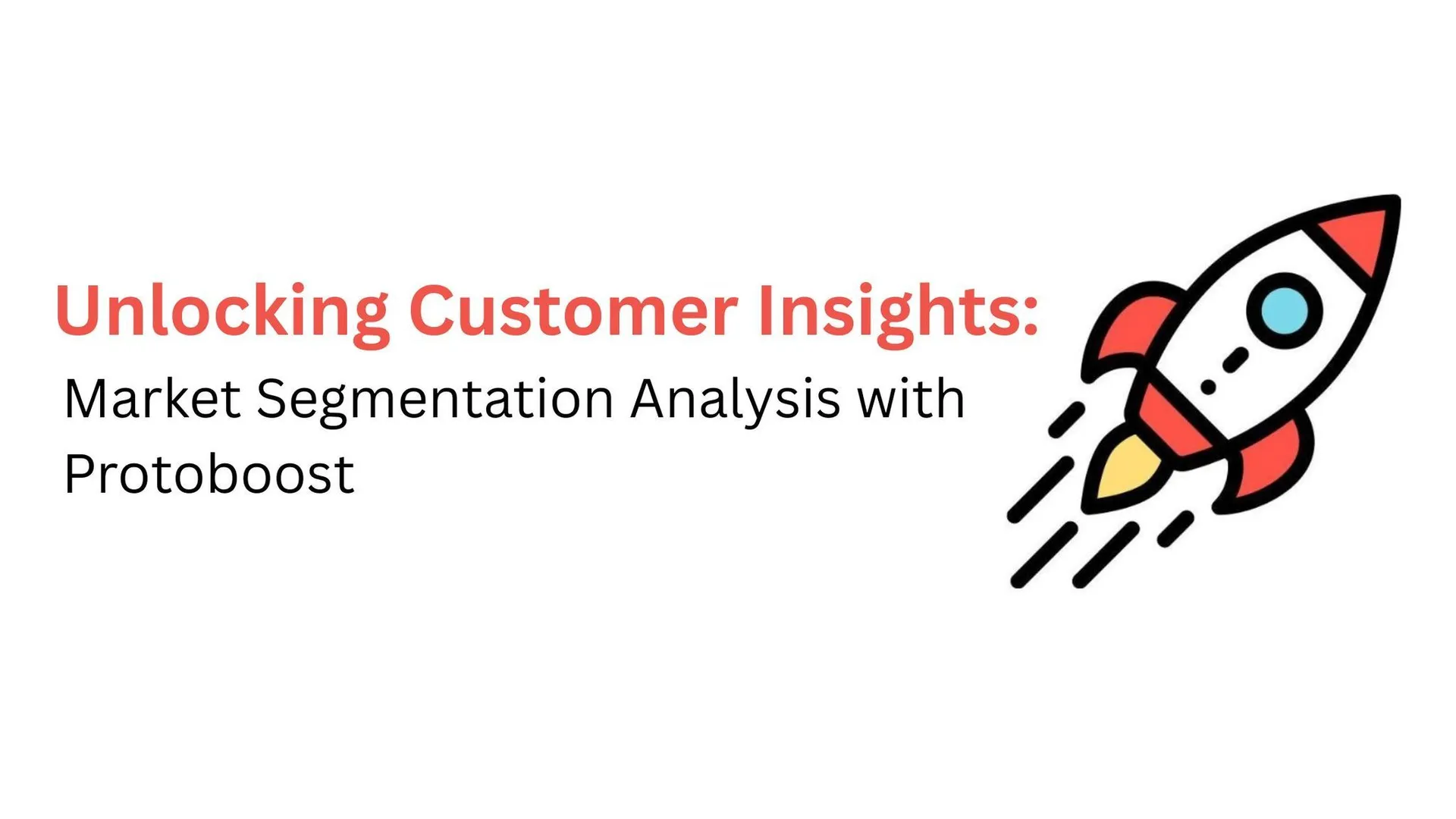 Unlocking Customer Insights:

Market Segmentation Analysis with Protoboost